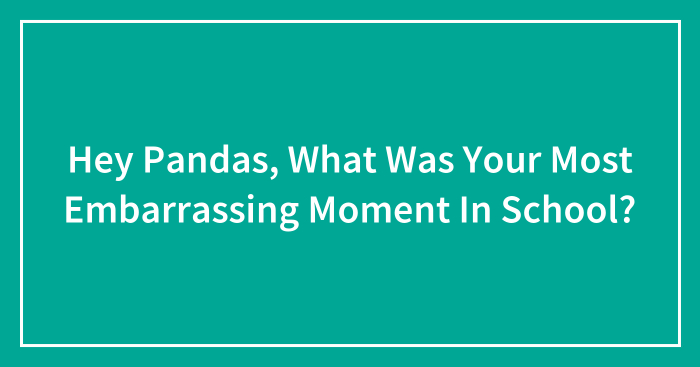 Hey Pandas, What Was Your Most Embarrassing Moment In School?